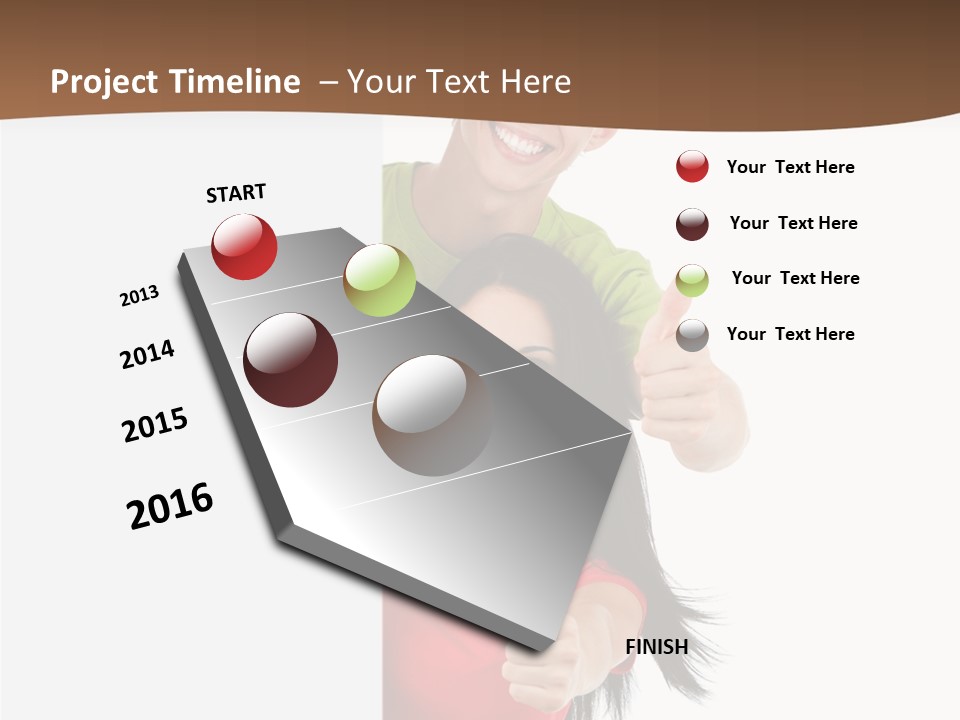 Project Timeline – Your Text Here

START

2013

2014

2015

2016

FINISH

Your Text Here

Your Text Here

Your Text Here

Your Text Here